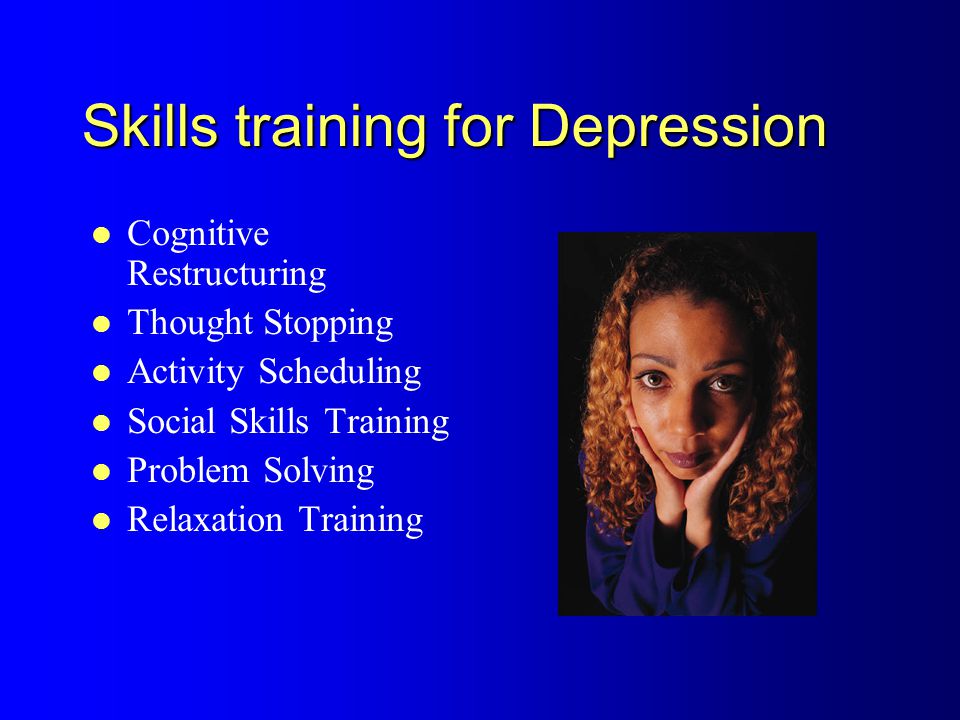 Skills training for Depression

- Cognitive Restructuring
- Thought Stopping
- Activity Scheduling
- Social Skills Training
- Problem Solving
- Relaxation Training